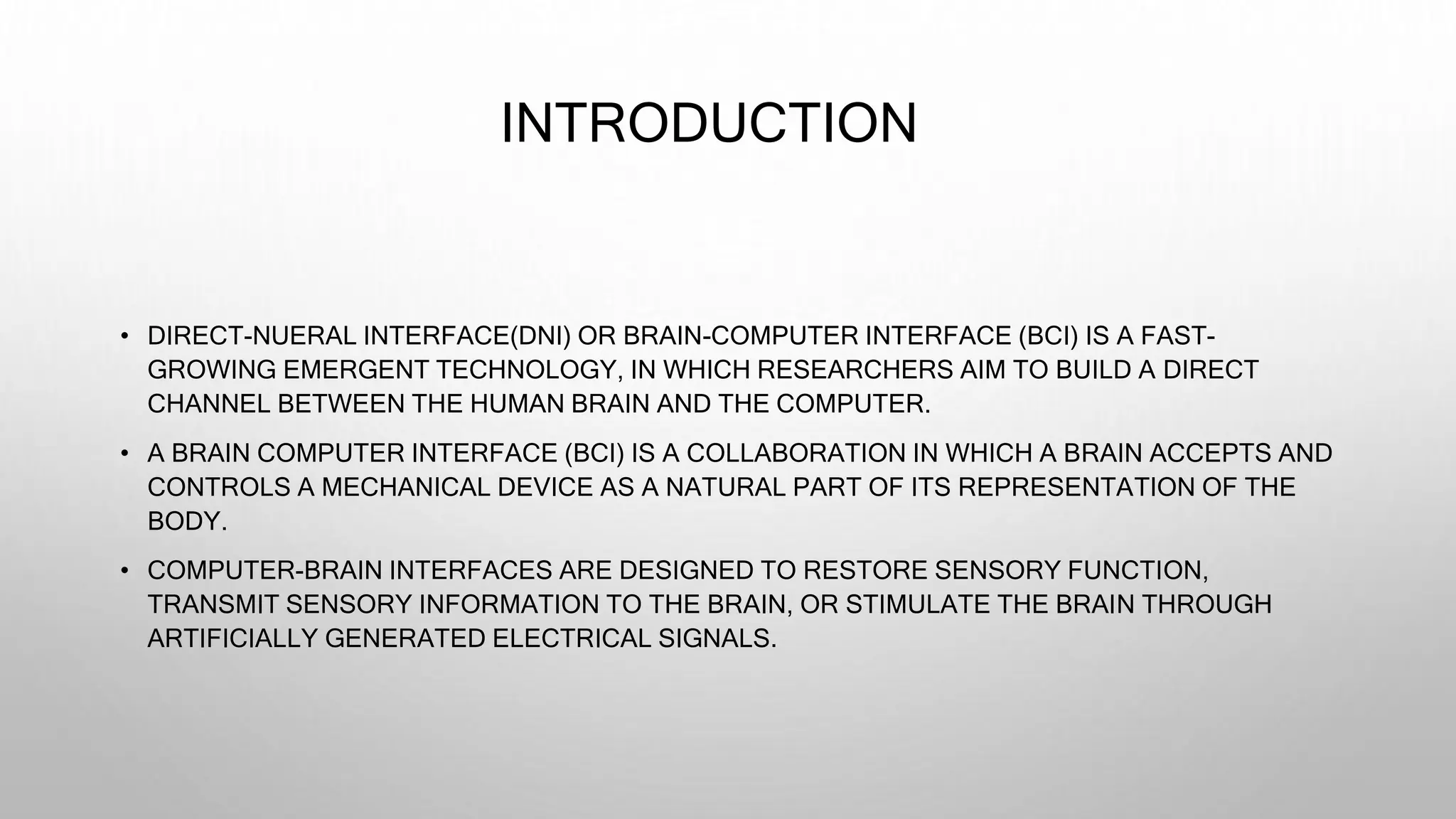 INTRODUCTION

• DIRECT-NUERAL INTERFACE(DNI) OR BRAIN-COMPUTER INTERFACE (BCI) IS A FAST-GROWING EMERGENT TECHNOLOGY, IN WHICH RESEARCHERS AIM TO BUILD A DIRECT CHANNEL BETWEEN THE HUMAN BRAIN AND THE COMPUTER.

• A BRAIN COMPUTER INTERFACE (BCI) IS A COLLABORATION IN WHICH A BRAIN ACCEPTS AND CONTROLS A MECHANICAL DEVICE AS A NATURAL PART OF ITS REPRESENTATION OF THE BODY.

• COMPUTER-BRAIN INTERFACES ARE DESIGNED TO RESTORE SENSORY FUNCTION, TRANSMIT SENSORY INFORMATION TO THE BRAIN, OR STIMULATE THE BRAIN THROUGH ARTIFICIALLY GENERATED ELECTRICAL SIGNALS.